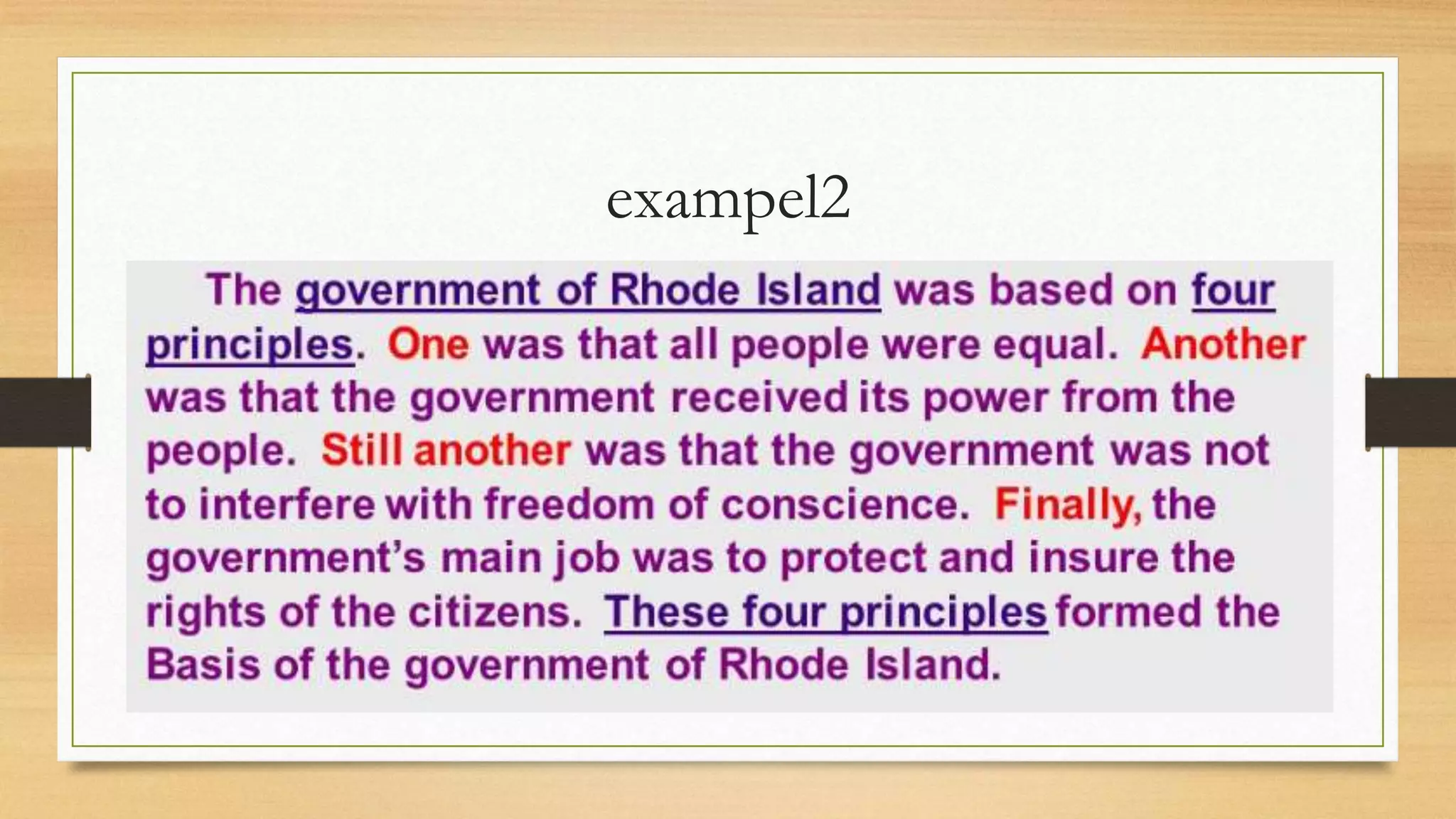 exampel2

The government of Rhode Island was based on four principles. One was that all people were equal. Another was that the government received its power from the people. Still another was that the government was not to interfere with freedom of conscience. Finally, the government's main job was to protect and insure the rights of the citizens. These four principles formed the Basis of the government of Rhode Island.